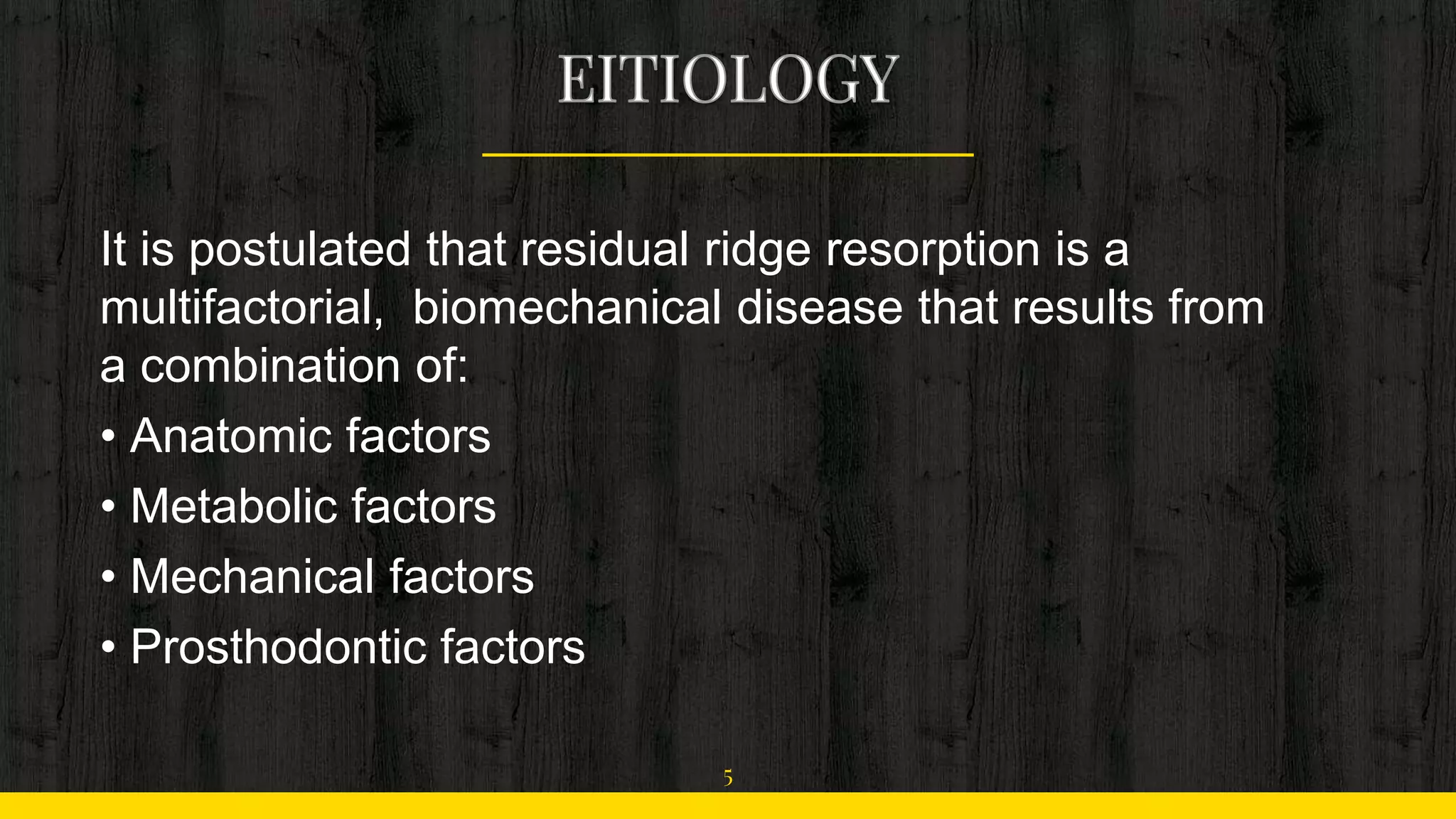 EITIOLOGY

It is postulated that residual ridge resorption is a multifactorial, biomechanical disease that results from a combination of:

• Anatomic factors
• Metabolic factors
• Mechanical factors
• Prosthodontic factors

5